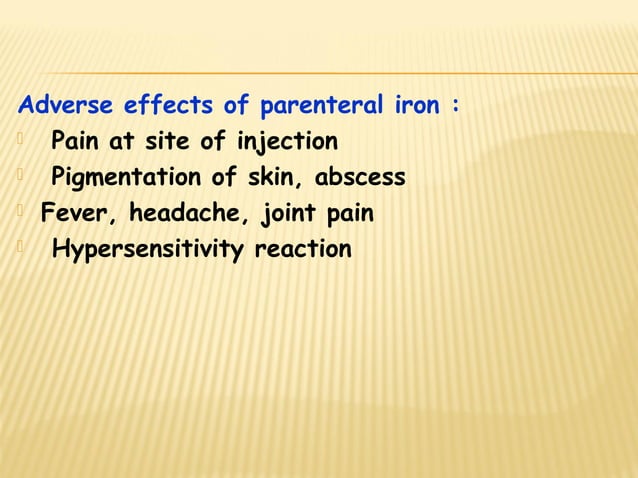 Adverse effects of parenteral iron :

Pain at site of injection

Pigmentation of skin, abscess

Fever, headache, joint pain

Hypersensitivity reaction